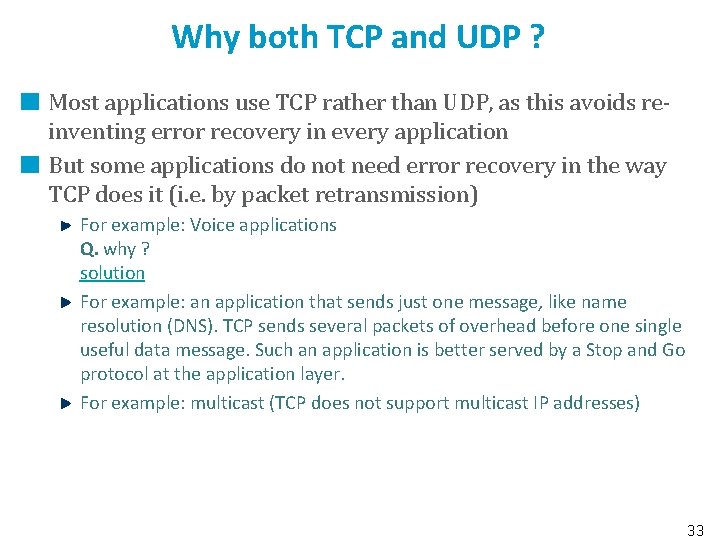 Why both TCP and UDP ?

Most applications use TCP rather than UDP, as this avoids re-inventing error recovery in every application

But some applications do not need error recovery in the way TCP does it (i.e. by packet retransmission)

For example: Voice applications
Q. why ?
solution

For example: an application that sends just one message, like name resolution (DNS). TCP sends several packets of overhead before one single useful data message. Such an application is better served by a Stop and Go protocol at the application layer.

For example: multicast (TCP does not support multicast IP addresses)

33